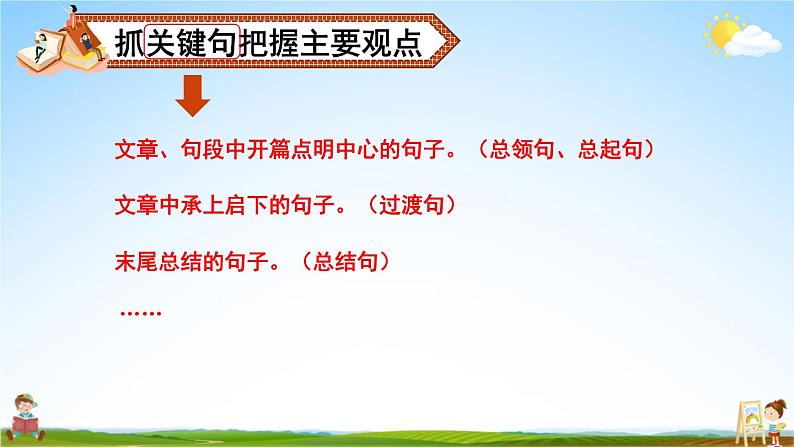 抓关键句把握主要观点

文章、句段中开篇点明中心的句子。（总领句、总起句）

文章中承上启下的句子。（过渡句）

末尾总结的句子。（总结句）

……